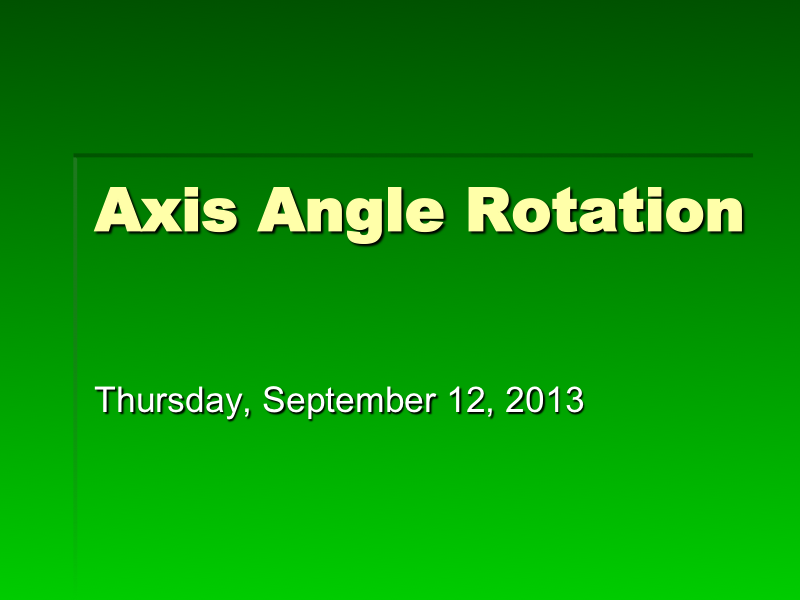 Axis Angle Rotation

Thursday, September 12, 2013